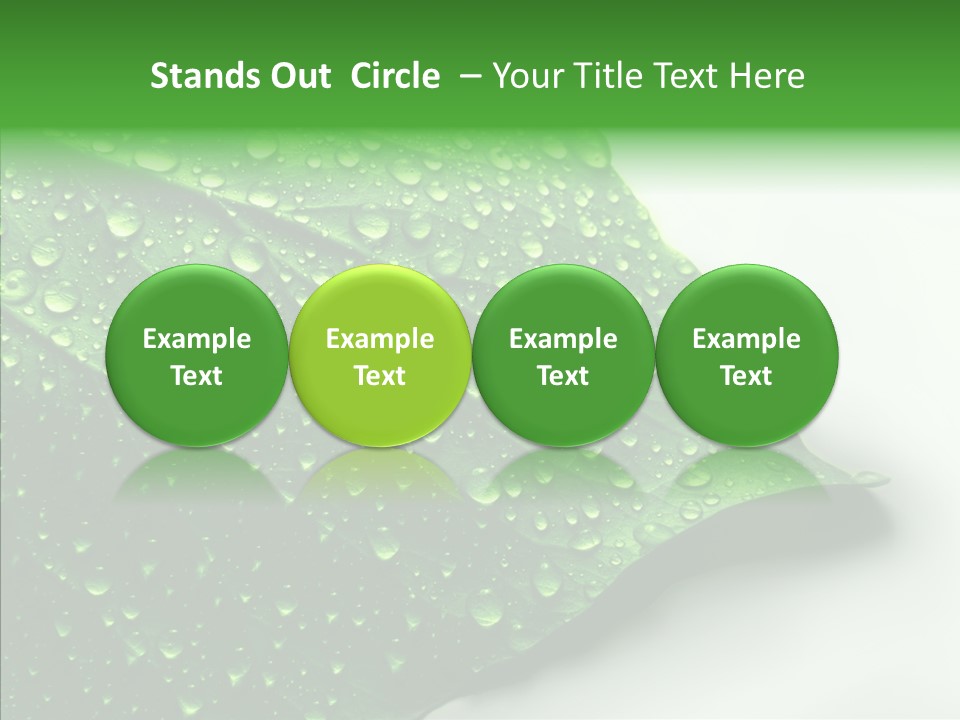 Stands Out Circle – Your Title Text Here

Example Text

Example Text

Example Text

Example Text